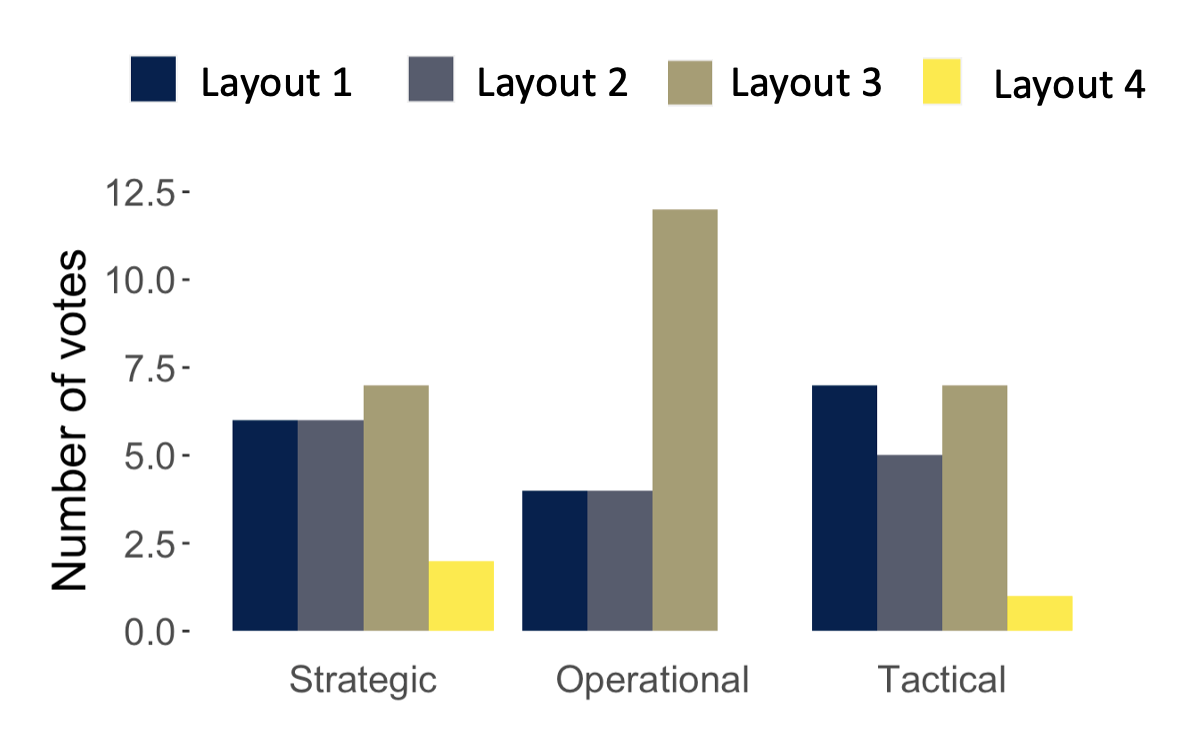 Layout 1 Layout 2 Layout 3 Layout 4

Number of votes

12.5
10.0
7.5
5.0
2.5
0.0

Strategic Operational Tactical